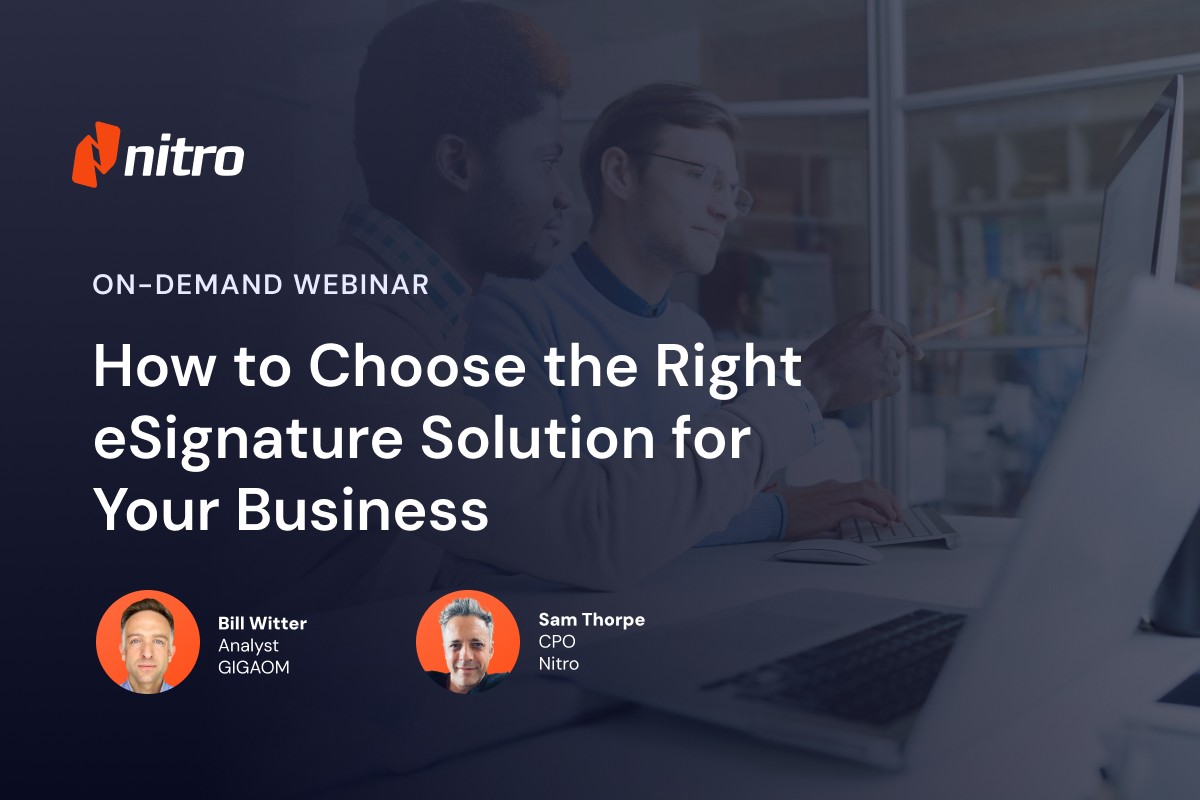 nitro

ON-DEMAND WEBINAR

How to Choose the Right eSignature Solution for Your Business

Bill Witter
Analyst
GIGAOM

Sam Thorpe
CPO
Nitro